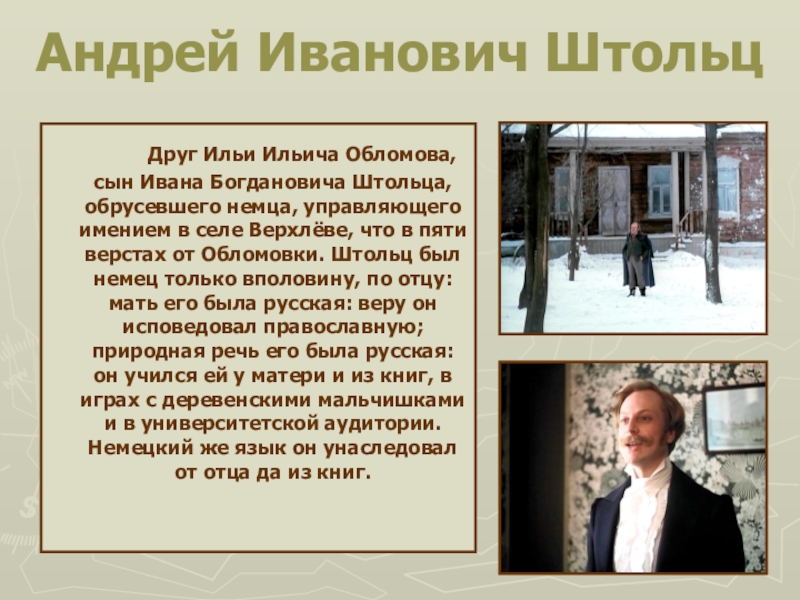 Андрей Иванович Штольц

Друг Ильи Ильича Обломова, сын Ивана Богдановича Штольца, обрусевшего немца, управляющего имением в селе Верхлёве, что в пяти верстах от Обломовки. Штольц был немец только вполовину, по отцу: мать его была русская: веру он исповедовал православную; природная речь его была русская: он учился ей у матери и из книг, в играх с деревенскими мальчишками и в университетской аудитории. Немецкий же язык он унаследовал от отца да из книг.